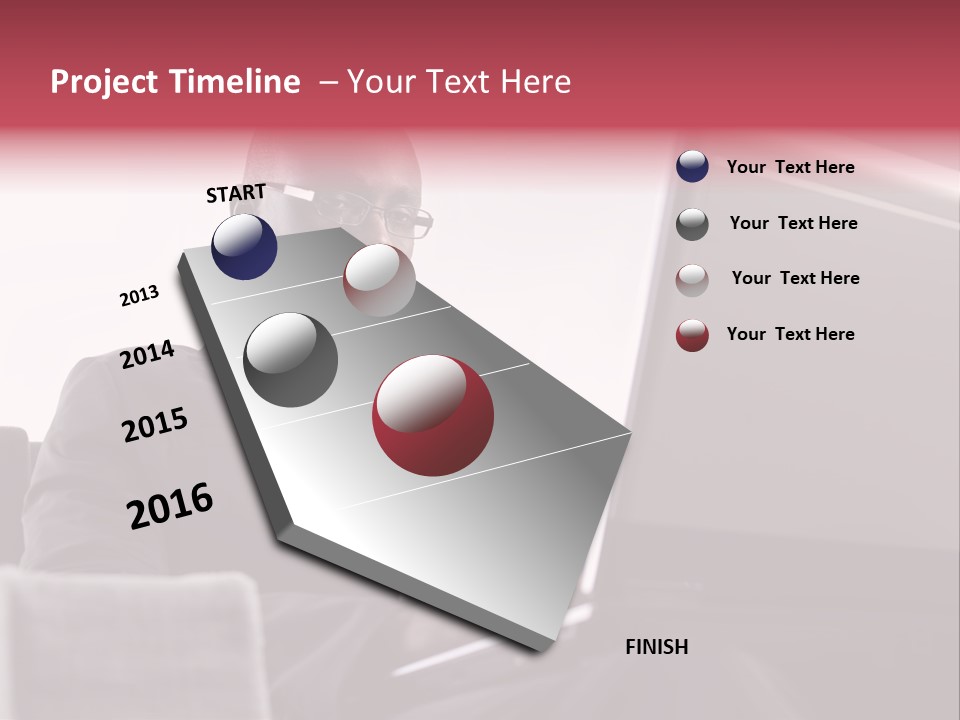 Project Timeline – Your Text Here

START

2013

2014

2015

2016

FINISH

Your Text Here

Your Text Here

Your Text Here

Your Text Here